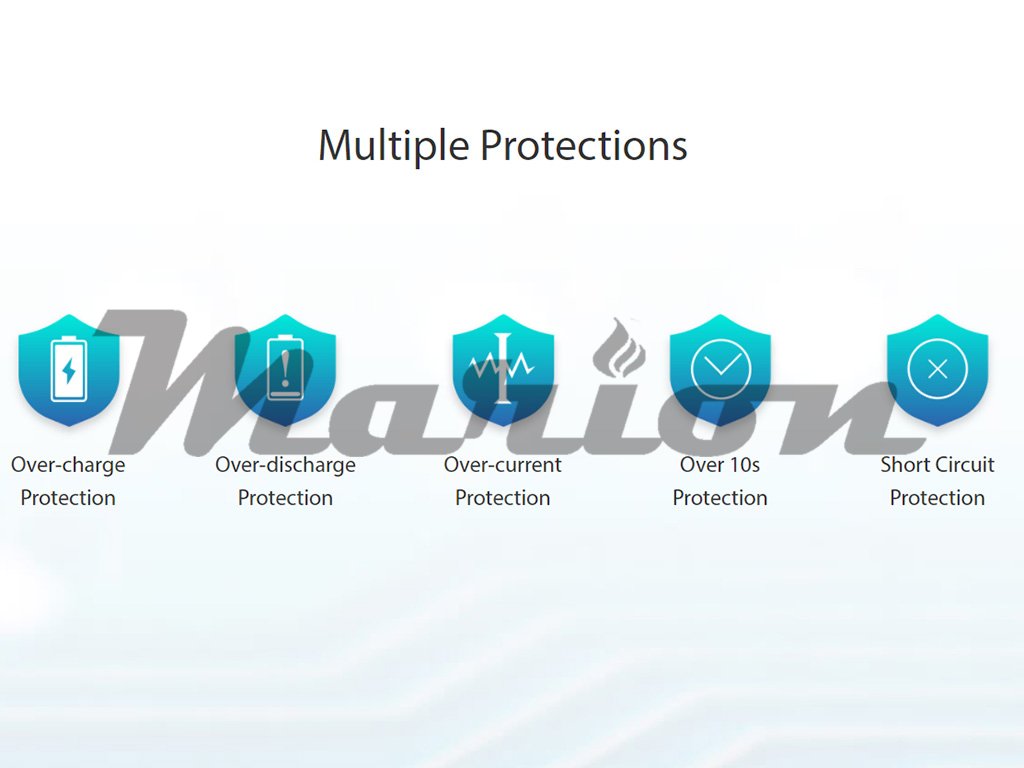 Multiple Protections

Marion

Over-charge Protection

Over-discharge Protection

Over-current Protection

Over 10s Protection

Short Circuit Protection